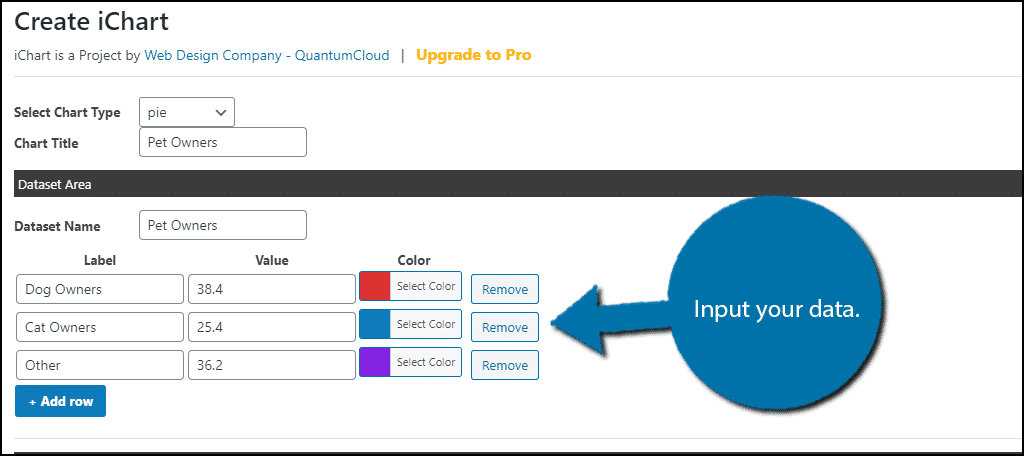 Create iChart

iChart is a Project by Web Design Company - QuantumCloud | Upgrade to Pro

Select Chart Type pie

Chart Title Pet Owners

Dataset Area

Dataset Name Pet Owners

| Label | Value | Color | |
|---|---|---|---|
| Dog Owners | 38.4 | Select Color | Remove |
| Cat Owners | 25.4 | Select Color | Remove |
| Other | 36.2 | Select Color | Remove |

+ Add row

Input your data.